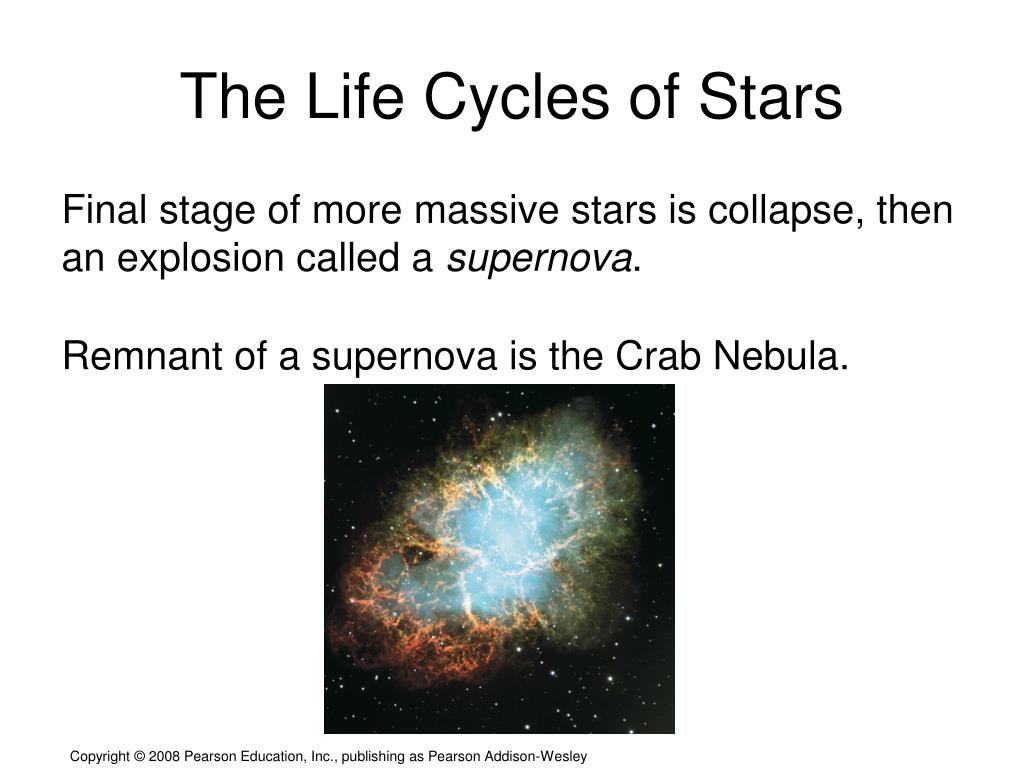 The Life Cycles of Stars

Final stage of more massive stars is collapse, then an explosion called a supernova.

Remnant of a supernova is the Crab Nebula.

Copyright © 2008 Pearson Education, Inc., publishing as Pearson Addison-Wesley